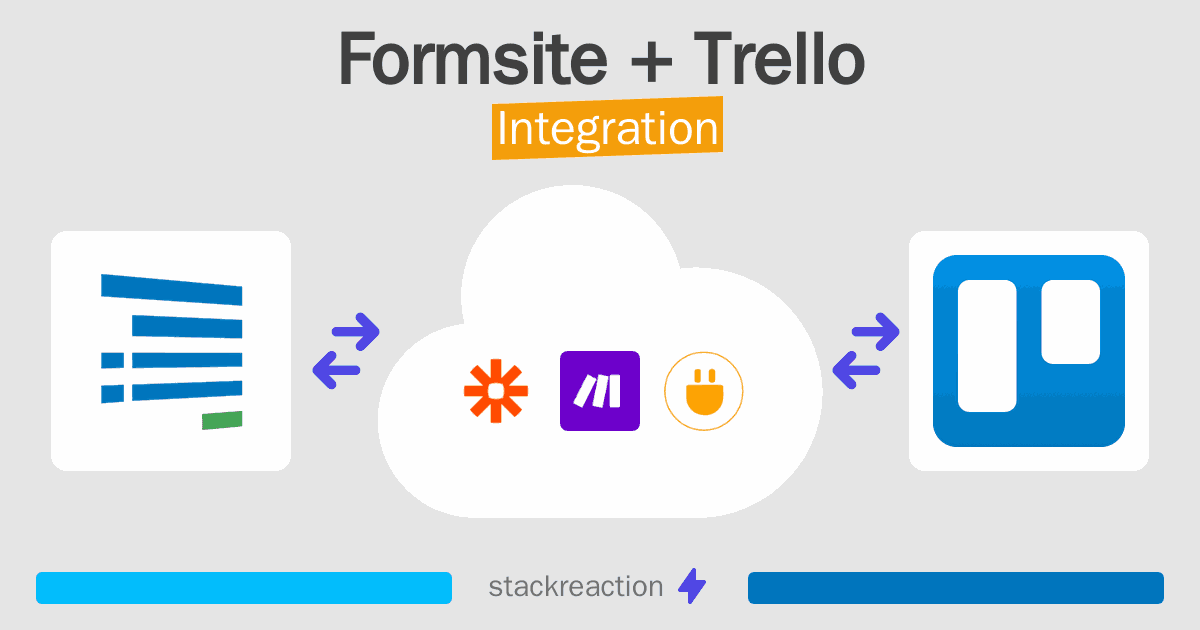 Formsite + Trello
Integration

stackreaction